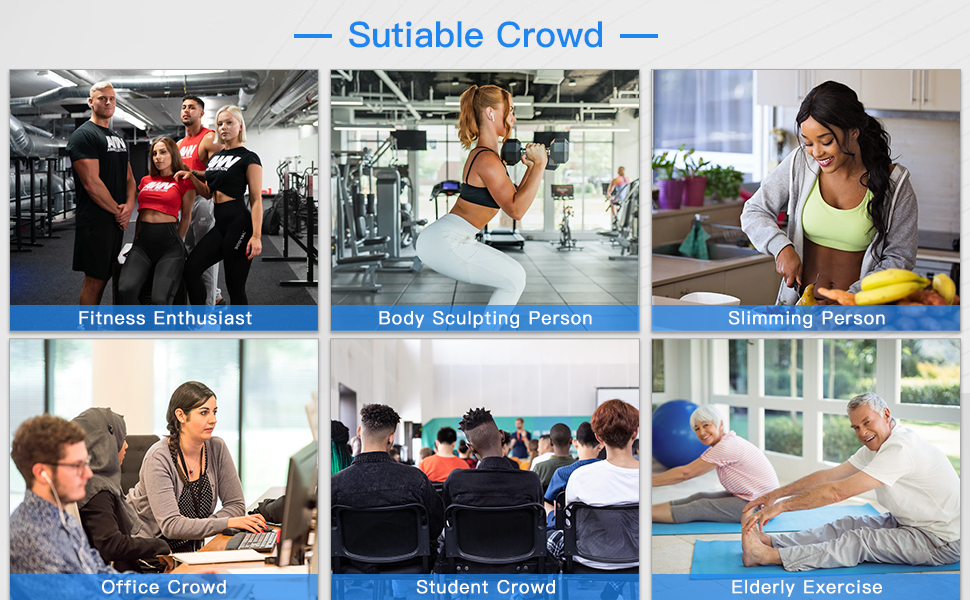 Sutiable Crowd

Fitness Enthusiast

Body Sculpting Person

Slimming Person

Office Crowd

Student Crowd

Elderly Exercise